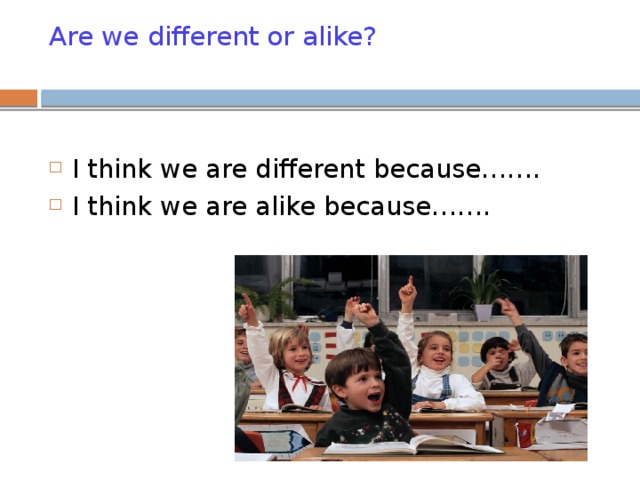 Are we different or alike?

I think we are different because…….

I think we are alike because…….